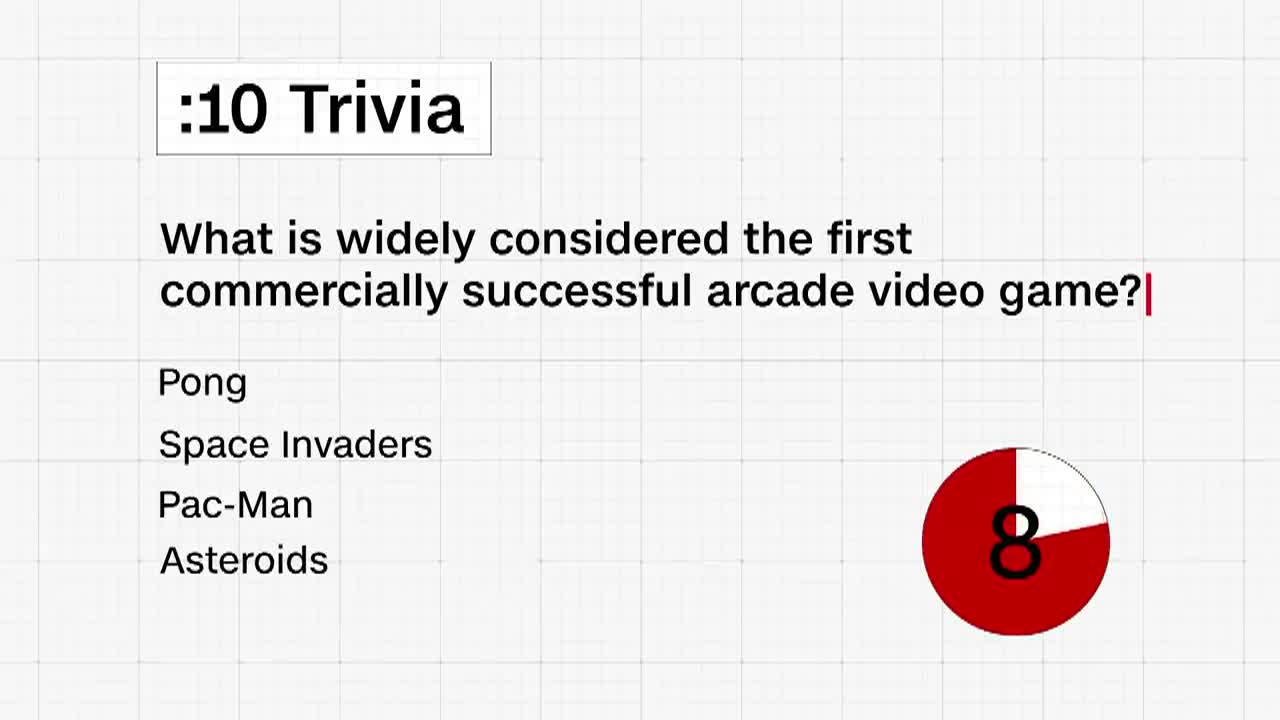 :10 Trivia

What is widely considered the first commercially successful arcade video game?

Pong

Space Invaders

Pac-Man

Asteroids

8